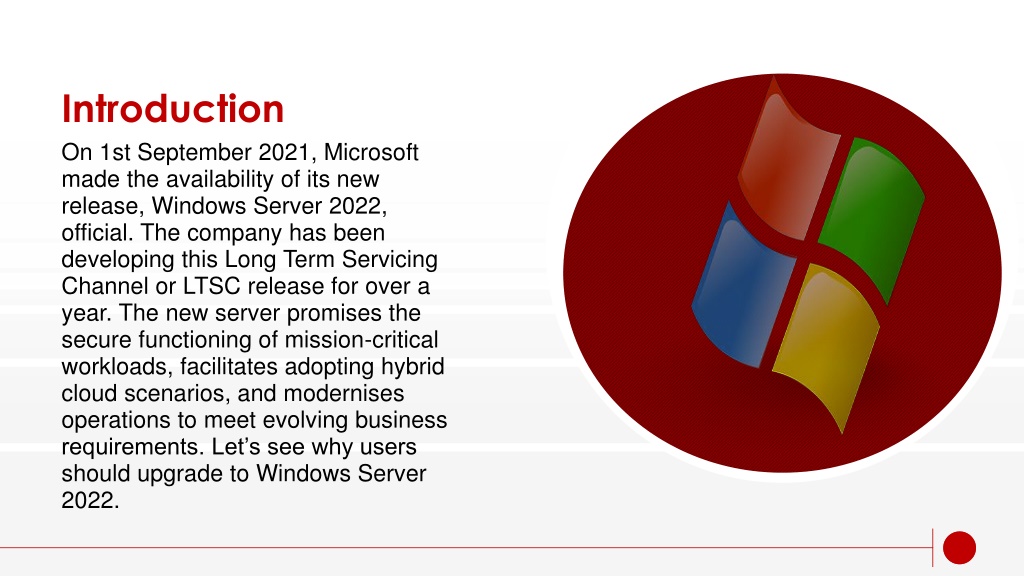 Introduction

On 1st September 2021, Microsoft made the availability of its new release, Windows Server 2022, official. The company has been developing this Long Term Servicing Channel or LTSC release for over a year. The new server promises the secure functioning of mission-critical workloads, facilitates adopting hybrid cloud scenarios, and modernises operations to meet evolving business requirements. Let’s see why users should upgrade to Windows Server 2022.